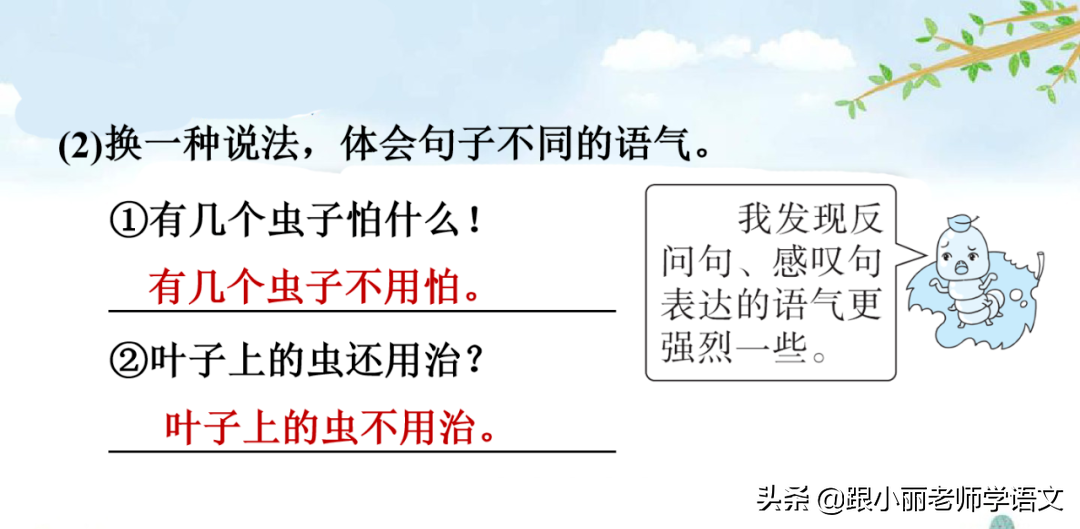 (2)换一种说法，体会句子不同的语气。

①有几个虫子怕什么！

有几个虫子不用怕。

②叶子上的虫还用治？

叶子上的虫不用治。

我发现反问句、感叹句表达的语气更强烈一些。

头条 @跟小丽老师学语文